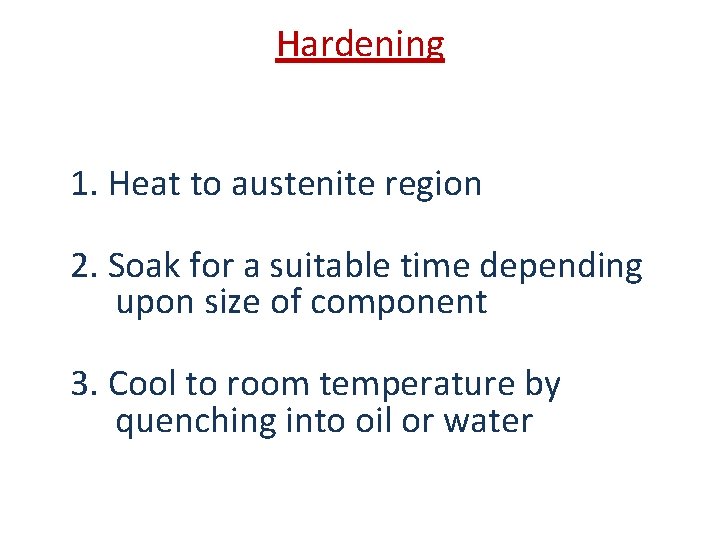 Hardening

1. Heat to austenite region

2. Soak for a suitable time depending upon size of component

3. Cool to room temperature by quenching into oil or water